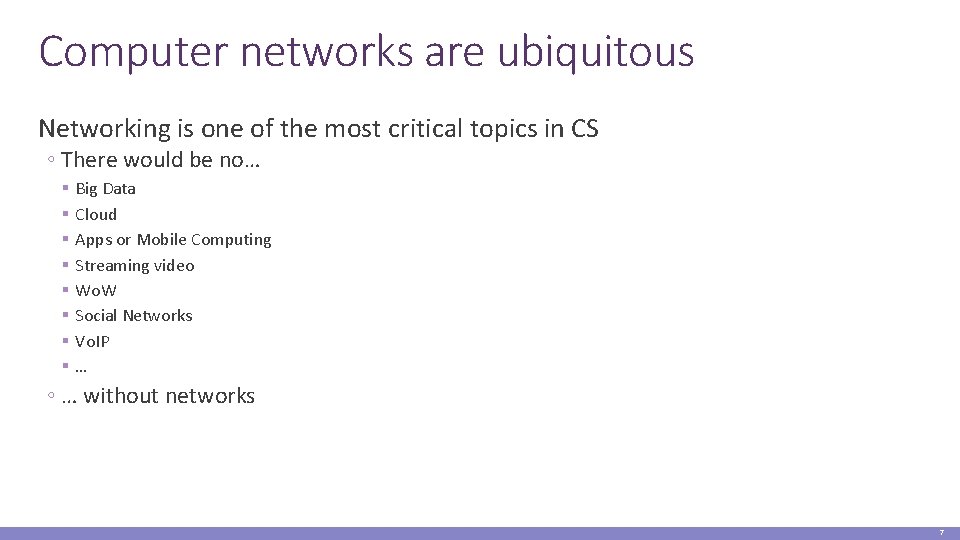 Computer networks are ubiquitous

Networking is one of the most critical topics in CS

◦ There would be no…

▪ Big Data
▪ Cloud
▪ Apps or Mobile Computing
▪ Streaming video
▪ WoW
▪ Social Networks
▪ VoIP
▪ …

◦ … without networks

7